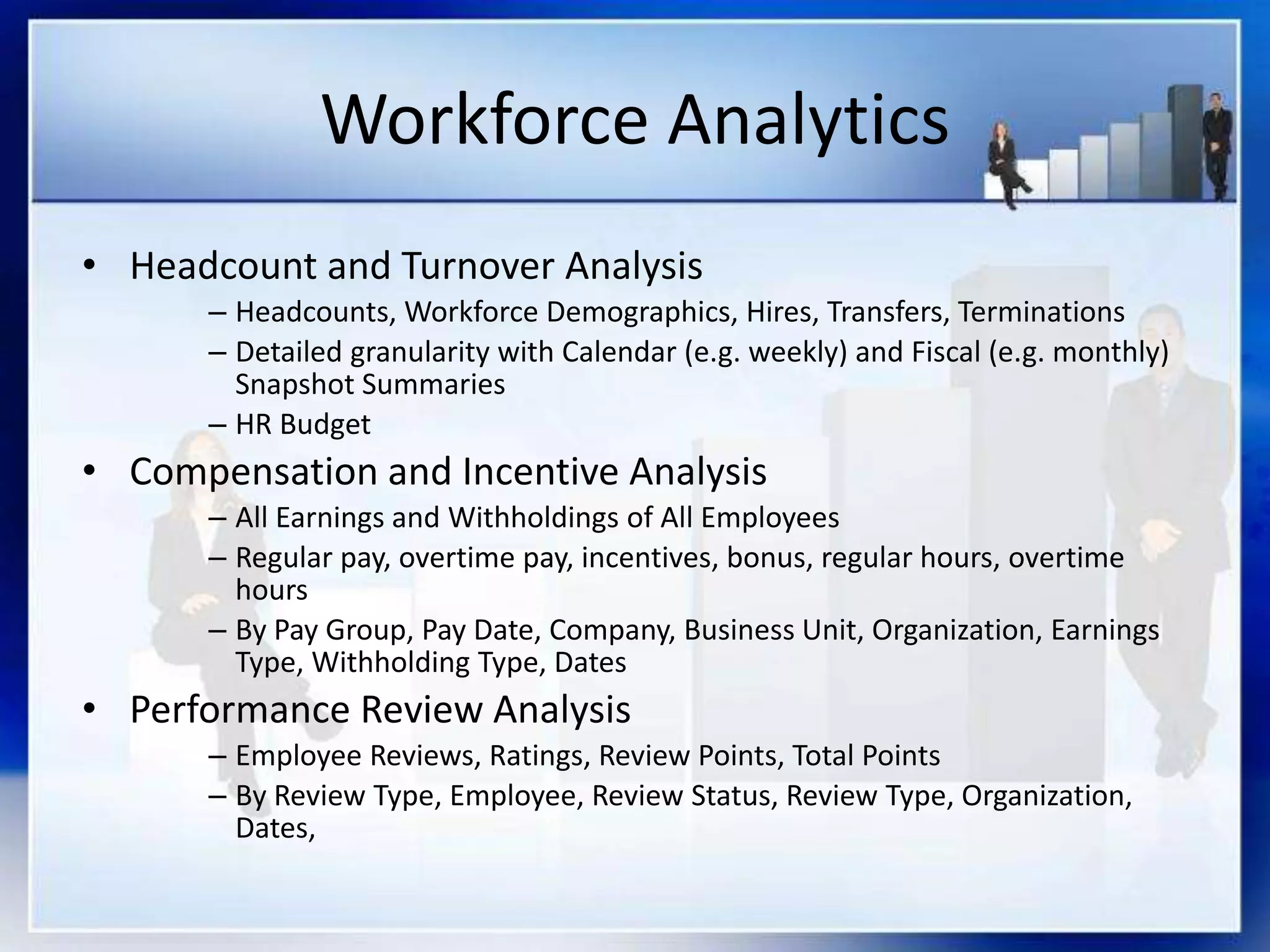 Workforce Analytics

• Headcount and Turnover Analysis
  – Headcounts, Workforce Demographics, Hires, Transfers, Terminations
  – Detailed granularity with Calendar (e.g. weekly) and Fiscal (e.g. monthly) Snapshot Summaries
  – HR Budget
• Compensation and Incentive Analysis
  – All Earnings and Withholdings of All Employees
  – Regular pay, overtime pay, incentives, bonus, regular hours, overtime hours
  – By Pay Group, Pay Date, Company, Business Unit, Organization, Earnings Type, Withholding Type, Dates
• Performance Review Analysis
  – Employee Reviews, Ratings, Review Points, Total Points
  – By Review Type, Employee, Review Status, Review Type, Organization, Dates,